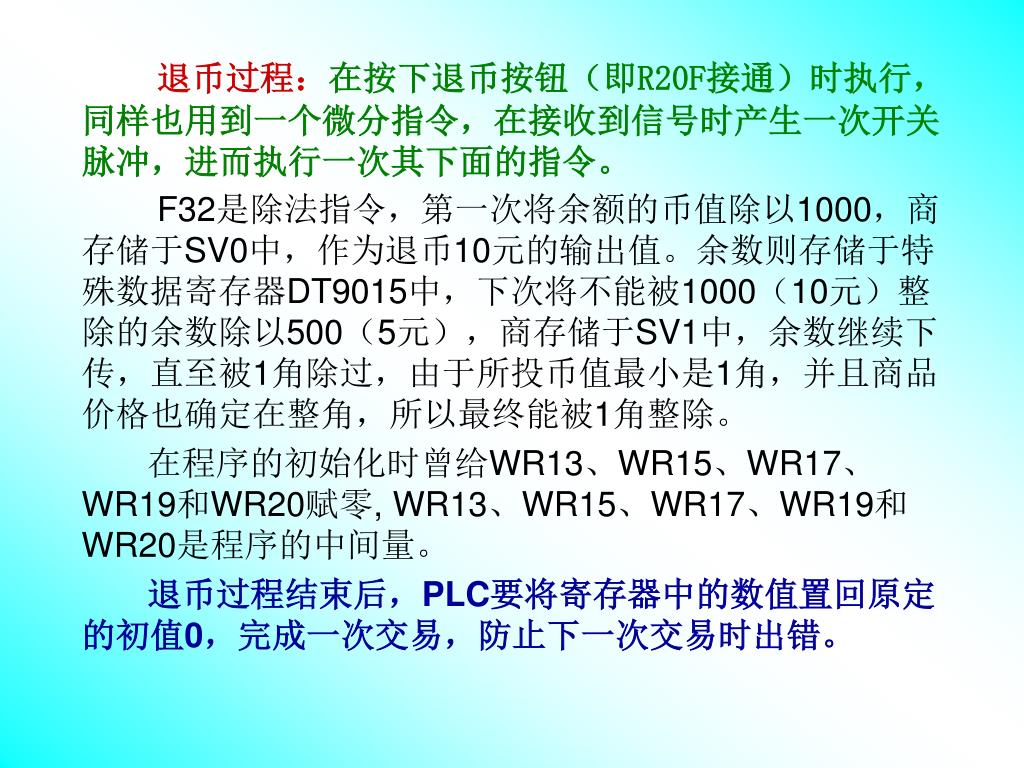 退币过程：在按下退币按钮（即R20F接通）时执行，同样也用到一个微分指令，在接收到信号时产生一次开关脉冲，进而执行一次其下面的指令。

F32是除法指令，第一次将余额的币值除以1000，商存储于SV0中，作为退币10元的输出值。余数则存储于特殊数据寄存器DT9015中，下次将不能被1000（10元）整除的余数除以500（5元），商存储于SV1中，余数继续下传，直至被1角除过，由于所投币值最小是1角，并且商品价格也确定在整角，所以最终能被1角整除。

在程序的初始化时曾给WR13、WR15、WR17、WR19和WR20赋零, WR13、WR15、WR17、WR19和WR20是程序的中间量。

退币过程结束后，PLC要将寄存器中的数值置回原定的初值0，完成一次交易，防止下一次交易时出错。